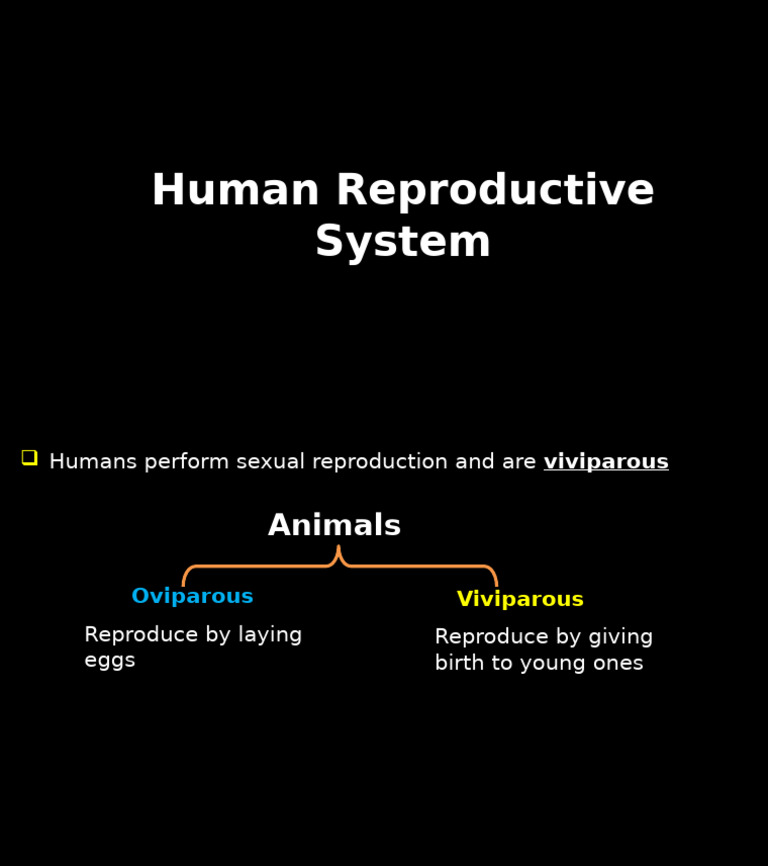 Human Reproductive System

❑ Humans perform sexual reproduction and are viviparous

Animals

Oviparous

Reproduce by laying eggs

Viviparous

Reproduce by giving birth to young ones